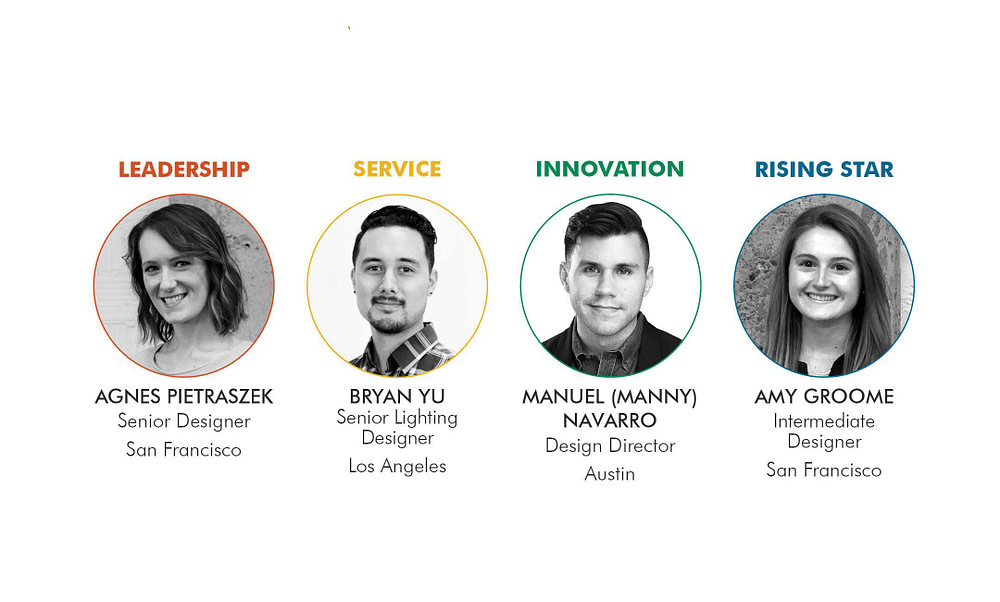 LEADERSHIP

AGNES PIETRASZEK
Senior Designer
San Francisco

SERVICE

BRYAN YU
Senior Lighting Designer
Los Angeles

INNOVATION

MANUEL (MANNY) NAVARRO
Design Director
Austin

RISING STAR

AMY GROOME
Intermediate Designer
San Francisco